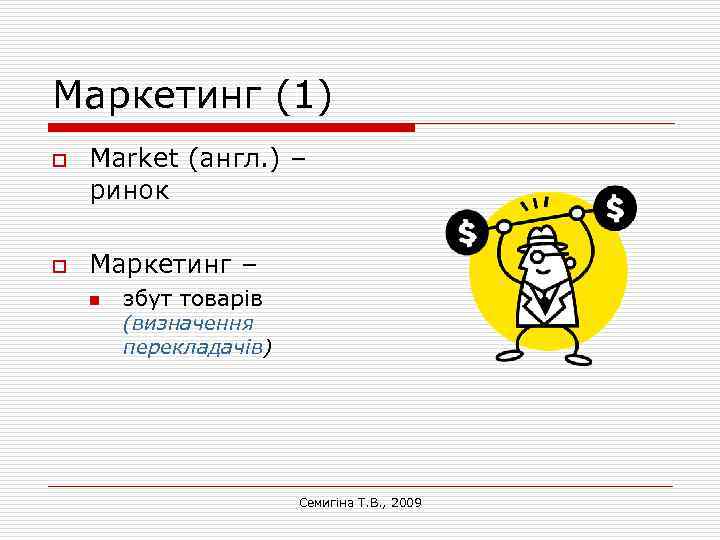 Маркетинг (1)

Market (англ.) – ринок

Маркетинг –

збут товарів (визначення перекладачів)

$

$

Семигіна Т.В., 2009